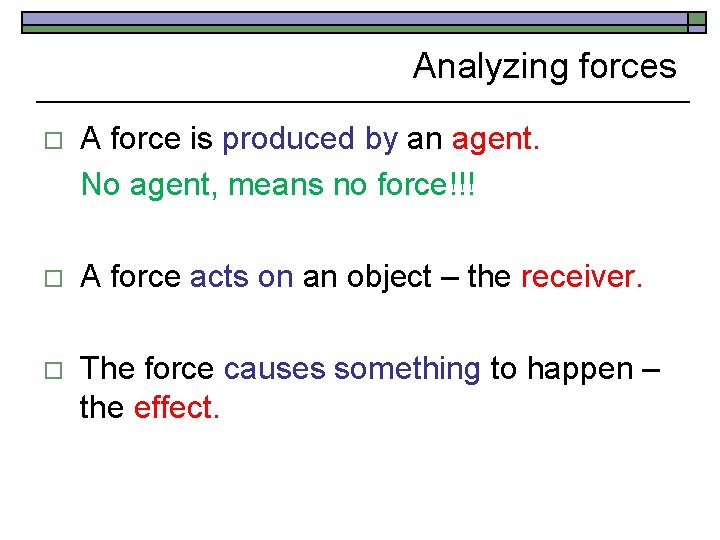 Analyzing forces

□ A force is produced by an agent.
No agent, means no force!!!

□ A force acts on an object – the receiver.

□ The force causes something to happen – the effect.